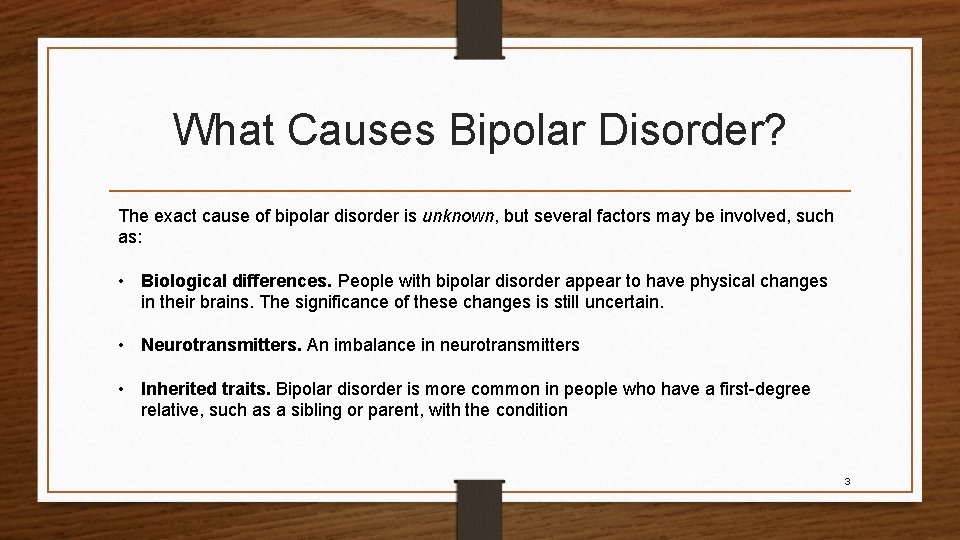 What Causes Bipolar Disorder?

The exact cause of bipolar disorder is unknown, but several factors may be involved, such as:

• Biological differences. People with bipolar disorder appear to have physical changes in their brains. The significance of these changes is still uncertain.

• Neurotransmitters. An imbalance in neurotransmitters

• Inherited traits. Bipolar disorder is more common in people who have a first-degree relative, such as a sibling or parent, with the condition

3